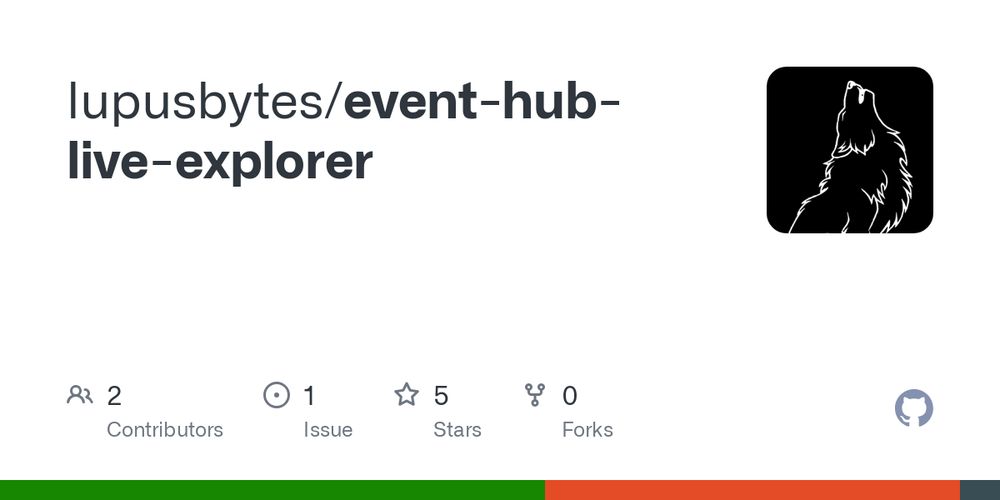 lupusbytes/event-hub-live-explorer

2 Contributors
1 Issue
5 Stars
0 Forks